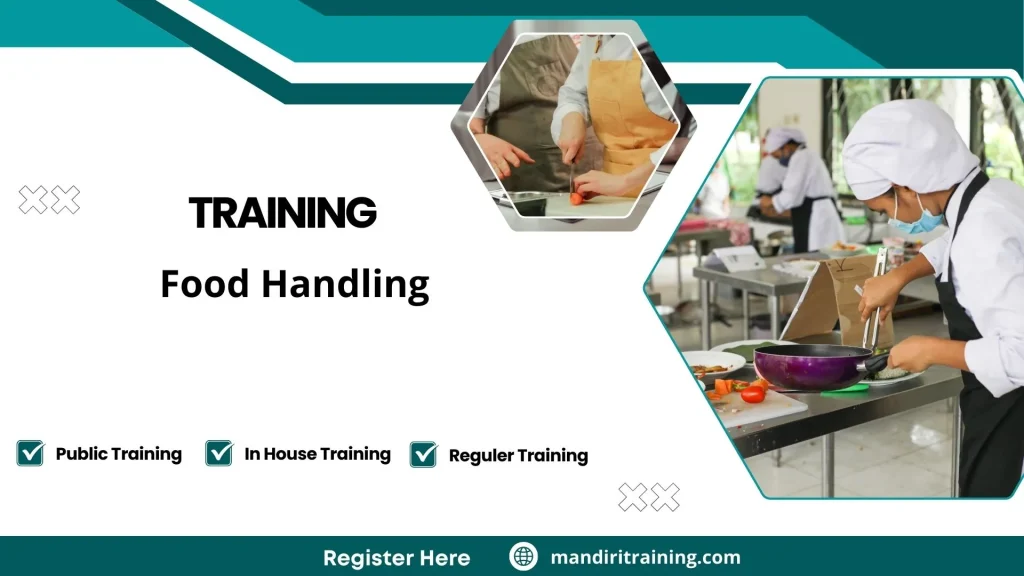 TRAINING

Food Handling

Public Training
In House Training
Reguler Training

Register Here
mandiritraining.com